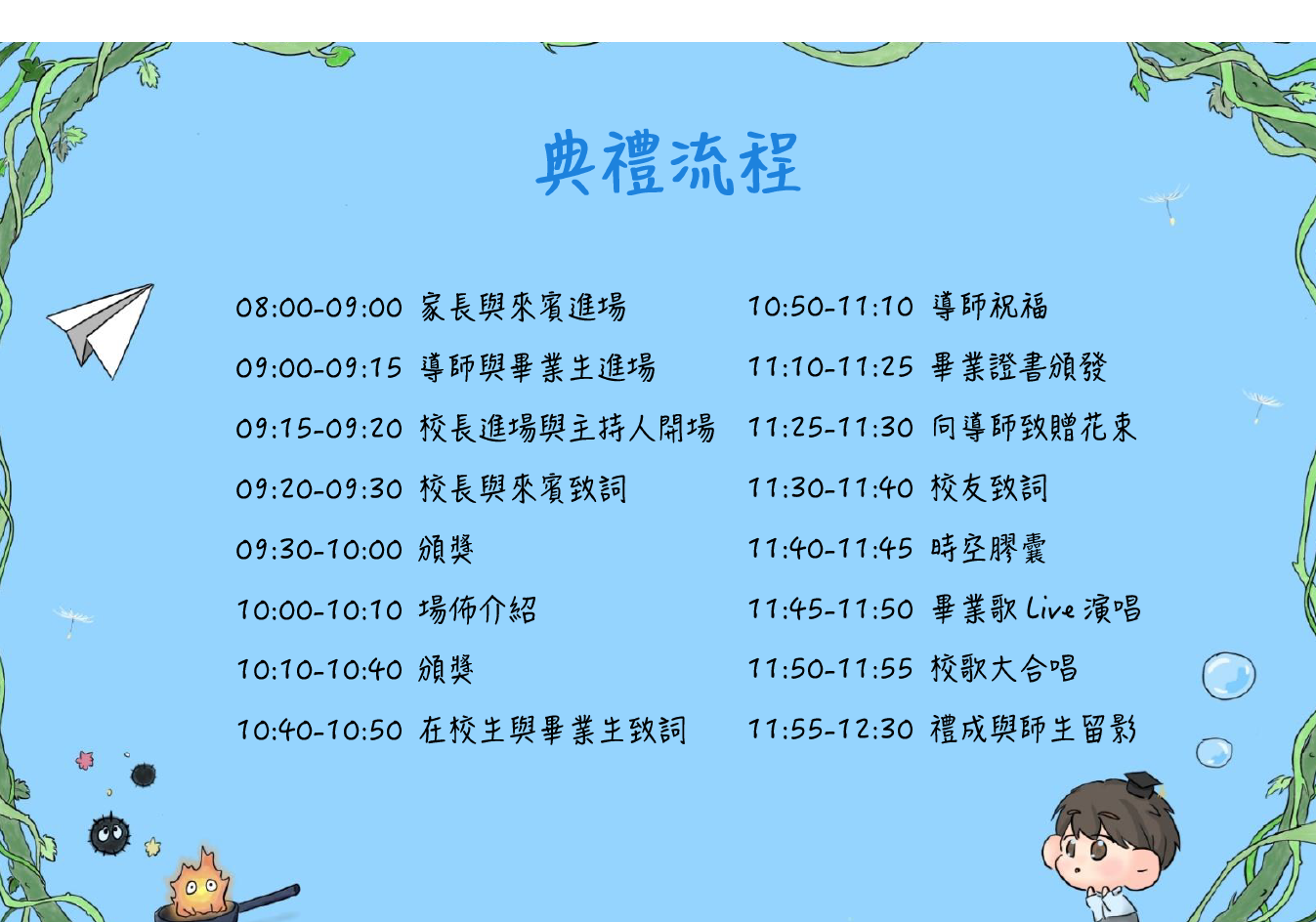 典禮流程

08:00-09:00 家長與來賓進場
09:00-09:15 導師與畢業生進場
09:15-09:20 校長進場與主持人開場
09:20-09:30 校長與來賓致詞
09:30-10:00 頒獎
10:00-10:10 場佈介紹
10:10-10:40 頒獎
10:40-10:50 在校生與畢業生致詞

10:50-11:10 導師祝福
11:10-11:25 畢業證書頒發
11:25-11:30 向導師致贈花束
11:30-11:40 校友致詞
11:40-11:45 時空膠囊
11:45-11:50 畢業歌 Live 演唱
11:50-11:55 校歌大合唱
11:55-12:30 禮成與師生留影